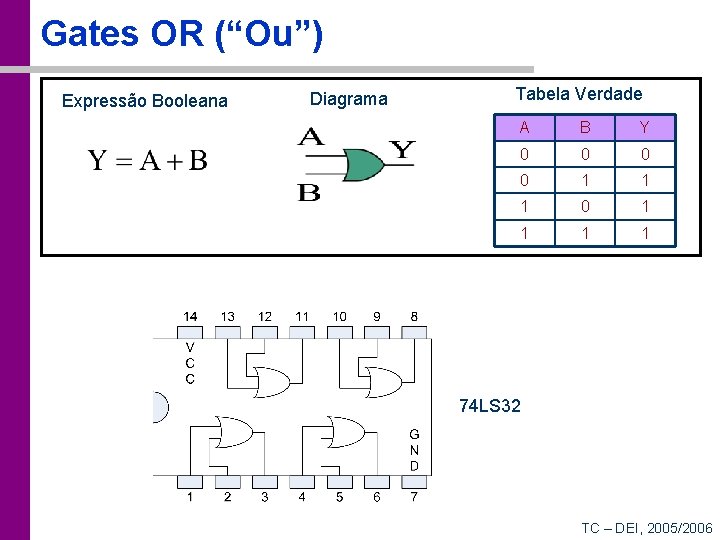 Gates OR (“Ou”)

Expressão Booleana

$Y = A + B$

Diagrama

A

B

Y

Tabela Verdade

| A | B | Y |
|---|---|---|
| 0 | 0 | 0 |
| 0 | 1 | 1 |
| 1 | 0 | 1 |
| 1 | 1 | 1 |

14 13 12 11 10 9 8

V
C
C

G
N
D

1 2 3 4 5 6 7

74LS32

TC – DEI, 2005/2006